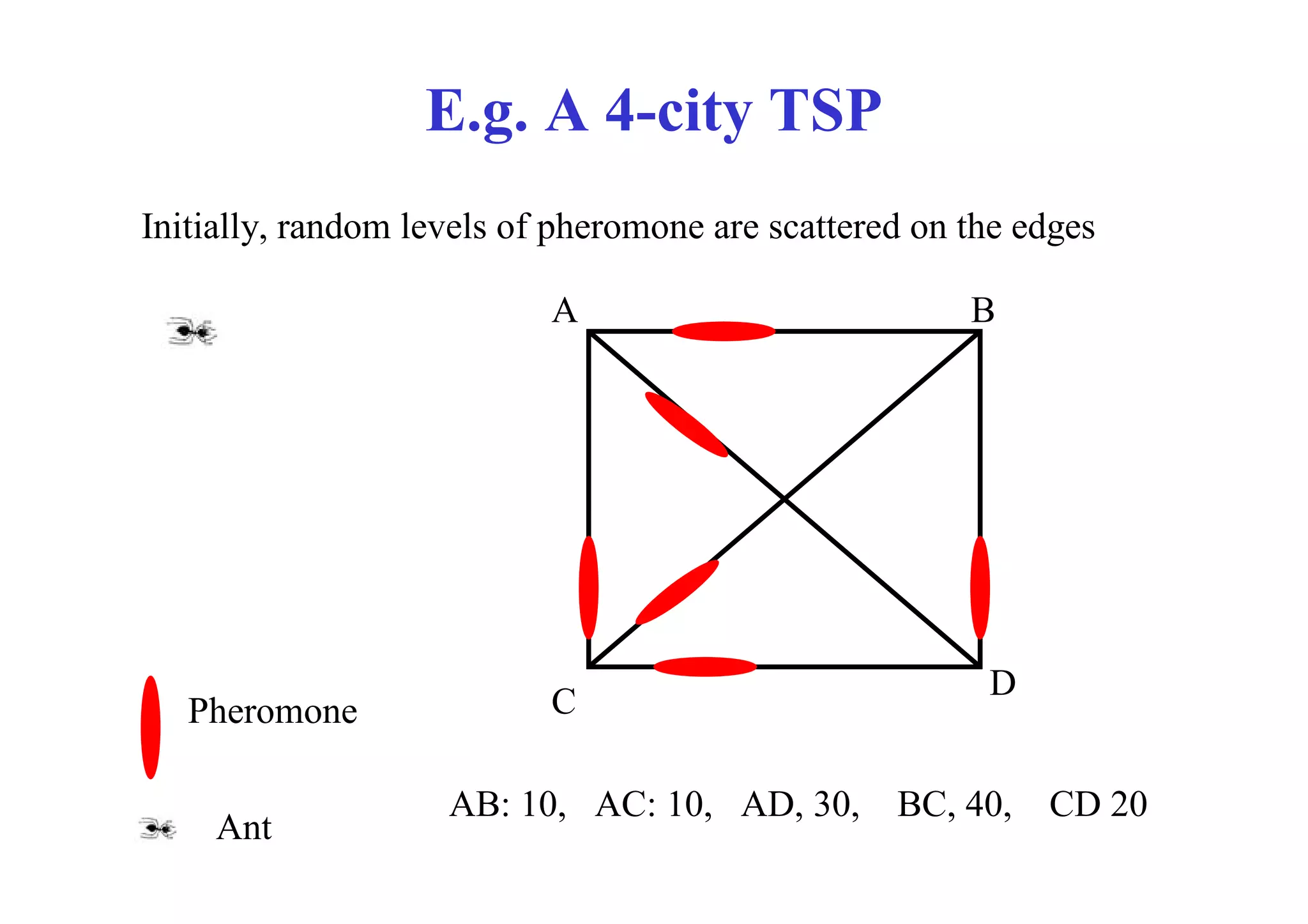 E.g. A 4-city TSP

Initially, random levels of pheromone are scattered on the edges

A

B

C

D

Pheromone

Ant

AB: 10, AC: 10, AD, 30, BC, 40, CD 20